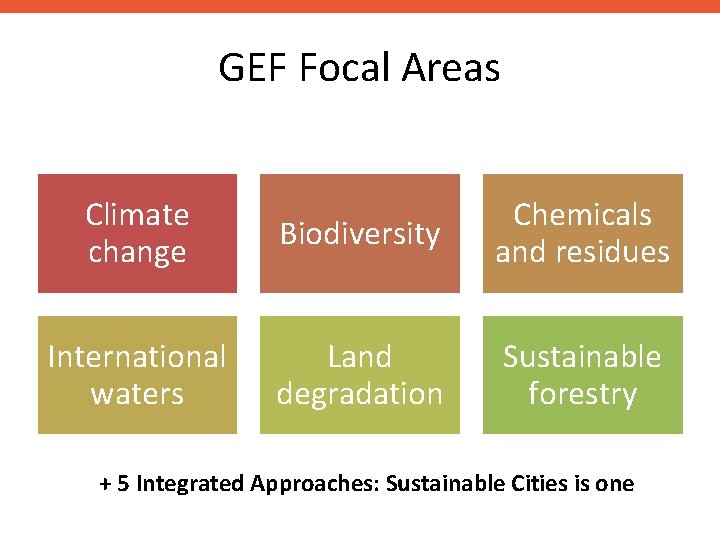 GEF Focal Areas

Climate change

Biodiversity

Chemicals and residues

International waters

Land degradation

Sustainable forestry

+ 5 Integrated Approaches: Sustainable Cities is one